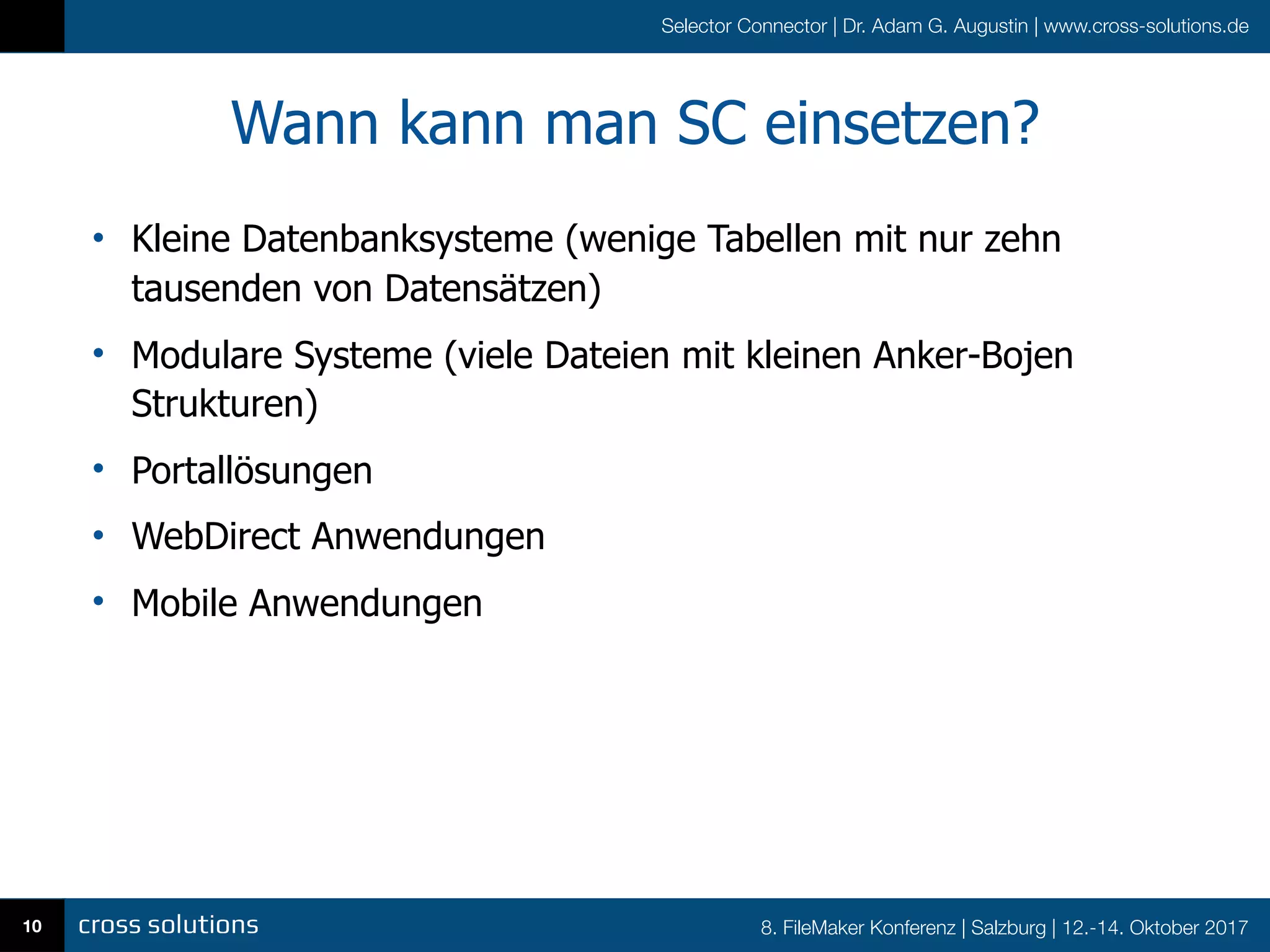 Selector Connector | Dr. Adam G. Augustin | www.cross-solutions.de

Wann kann man SC einsetzen?

• Kleine Datenbanksysteme (wenige Tabellen mit nur zehn tausenden von Datensätzen)
• Modulare Systeme (viele Dateien mit kleinen Anker-Bojen Strukturen)
• Portallösungen
• WebDirect Anwendungen
• Mobile Anwendungen

10 cross solutions

8. FileMaker Konferenz | Salzburg | 12.-14. Oktober 2017